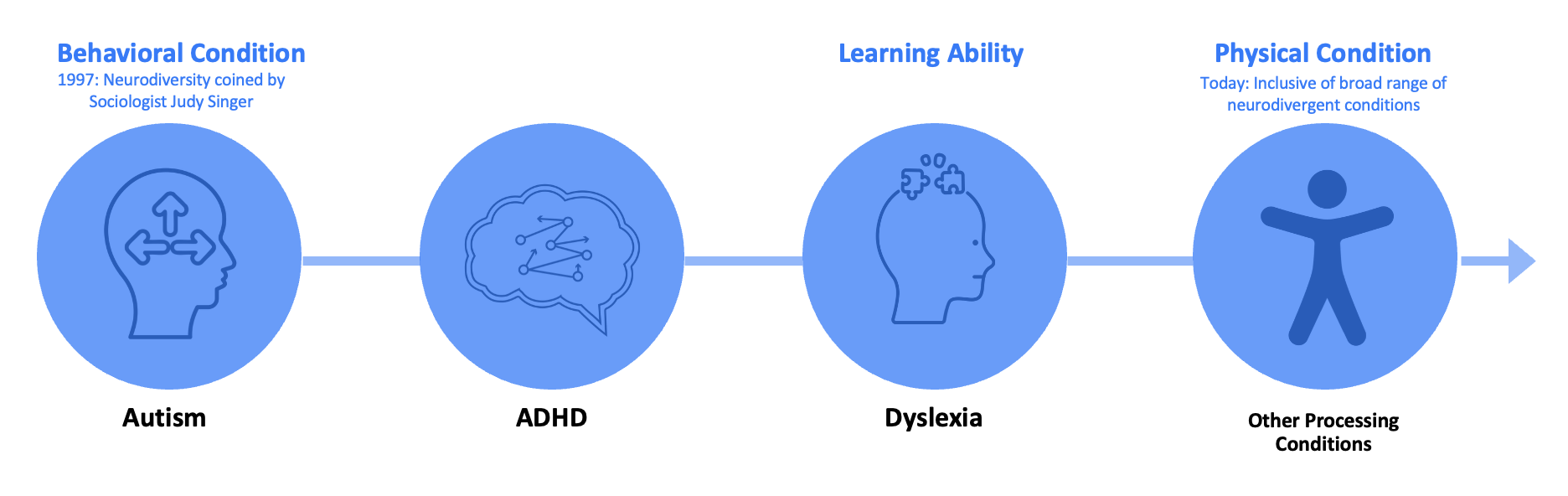 Behavioral Condition
1997: Neurodiversity coined by Sociologist Judy Singer

Learning Ability

Physical Condition
Today: Inclusive of broad range of neurodivergent conditions

Autism

ADHD

Dyslexia

Other Processing Conditions